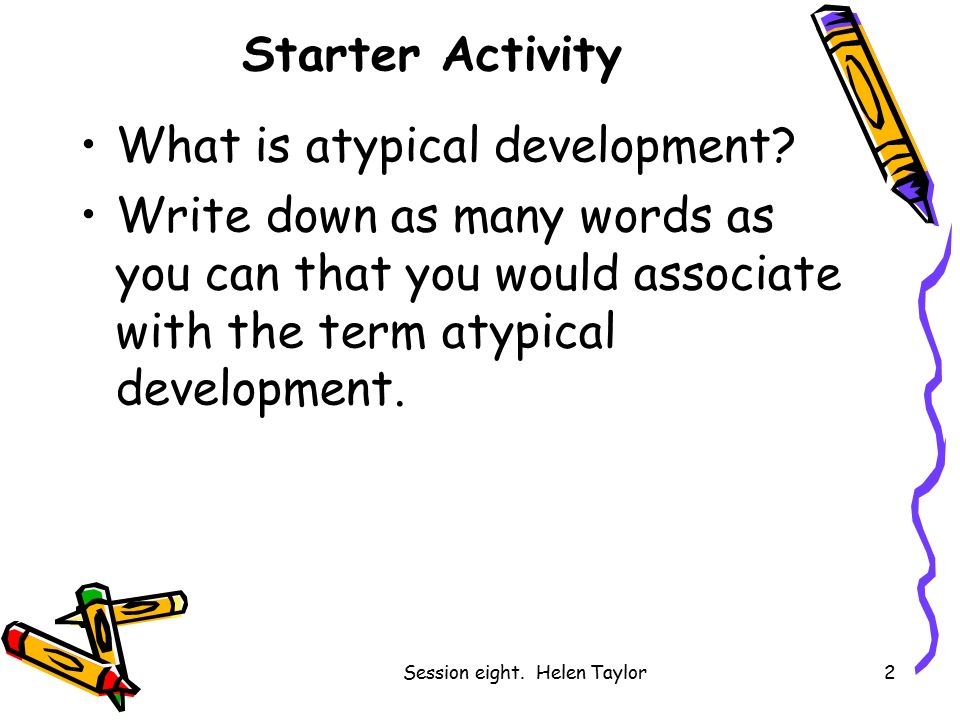 Starter Activity

• What is atypical development?

• Write down as many words as you can that you would associate with the term atypical development.

Session eight. Helen Taylor

2